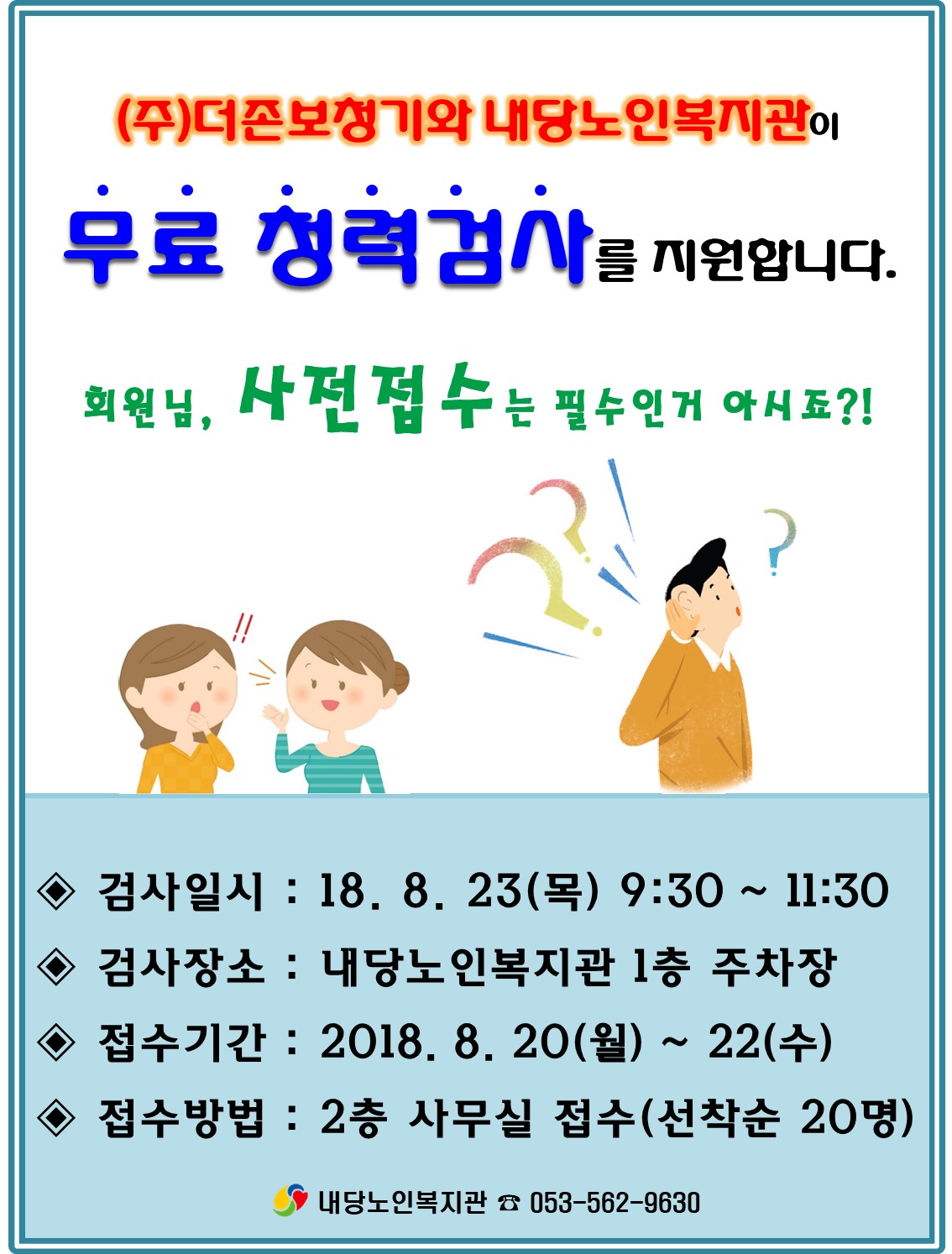 (주)더존보청기와 내당노인복지관이

무료 청력검사를 지원합니다.

회원님, 사전접수는 필수인거 아시죠?!

◈ 검사일시 : 18. 8. 23(목) 9:30 ~ 11:30
◈ 검사장소 : 내당노인복지관 1층 주차장
◈ 접수기간 : 2018. 8. 20(월) ~ 22(수)
◈ 접수방법 : 2층 사무실 접수(선착순 20명)

내당노인복지관 ☎ 053-562-9630